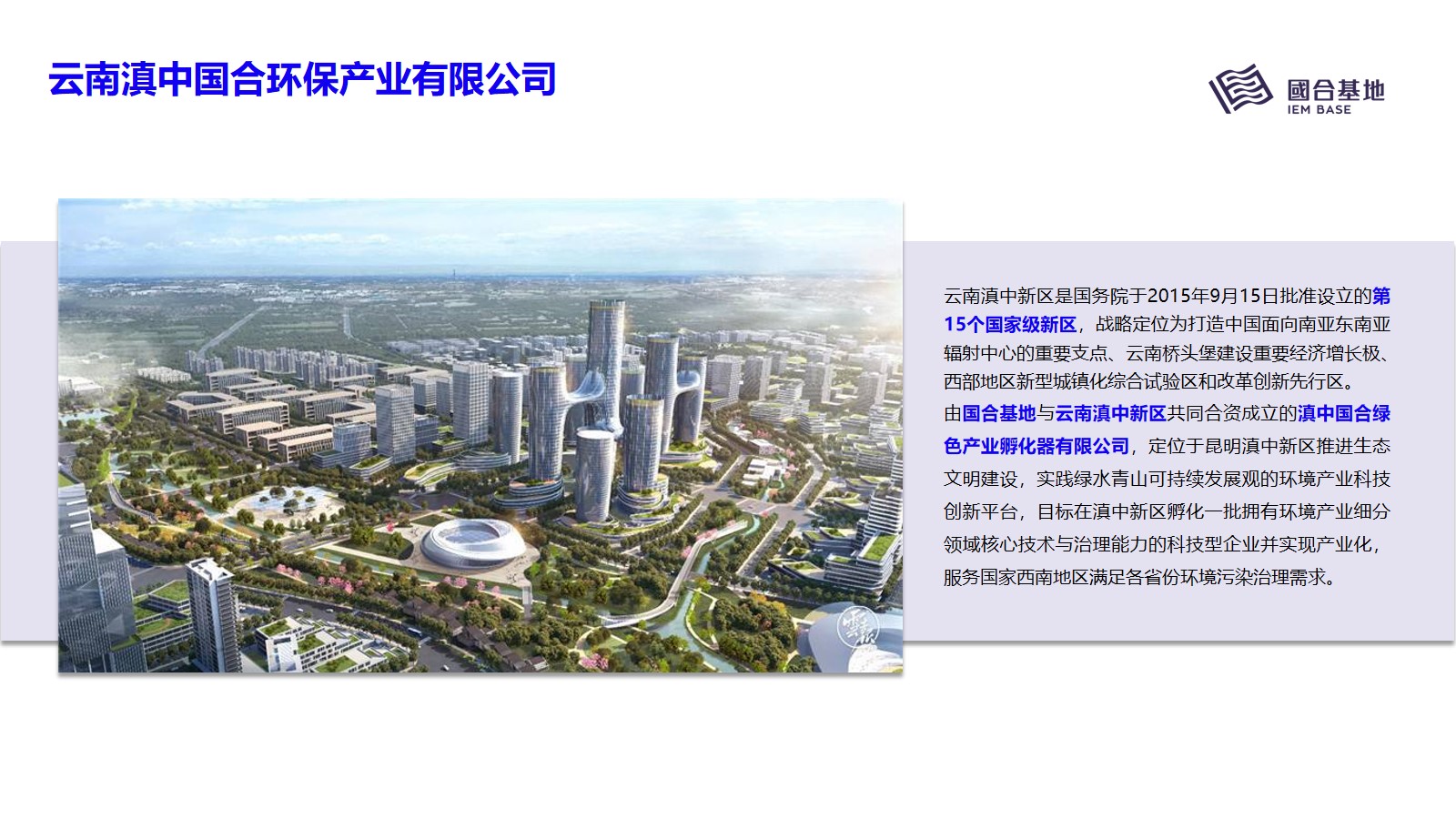 云南滇中国合环保产业有限公司

國合基地
IEM BASE

云南滇中新区是国务院于2015年9月15日批准设立的第15个国家级新区，战略定位为打造中国面向南亚东南亚辐射中心的重要支点、云南桥头堡建设重要经济增长极、西部地区新型城镇化综合试验区和改革创新先行区。
由国合基地与云南滇中新区共同合资成立的滇中国合绿色产业孵化器有限公司，定位于昆明滇中新区推进生态文明建设，实践绿水青山可持续发展观的环境产业科技创新平台，目标在滇中新区孵化一批拥有环境产业细分领域核心技术与治理能力的科技型企业并实现产业化，服务国家西南地区满足各省份环境污染治理需求。